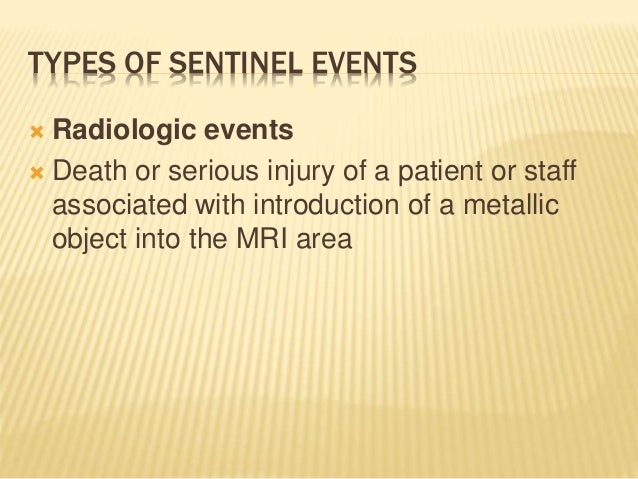 TYPES OF SENTINEL EVENTS

Radiologic events

Death or serious injury of a patient or staff associated with introduction of a metallic object into the MRI area